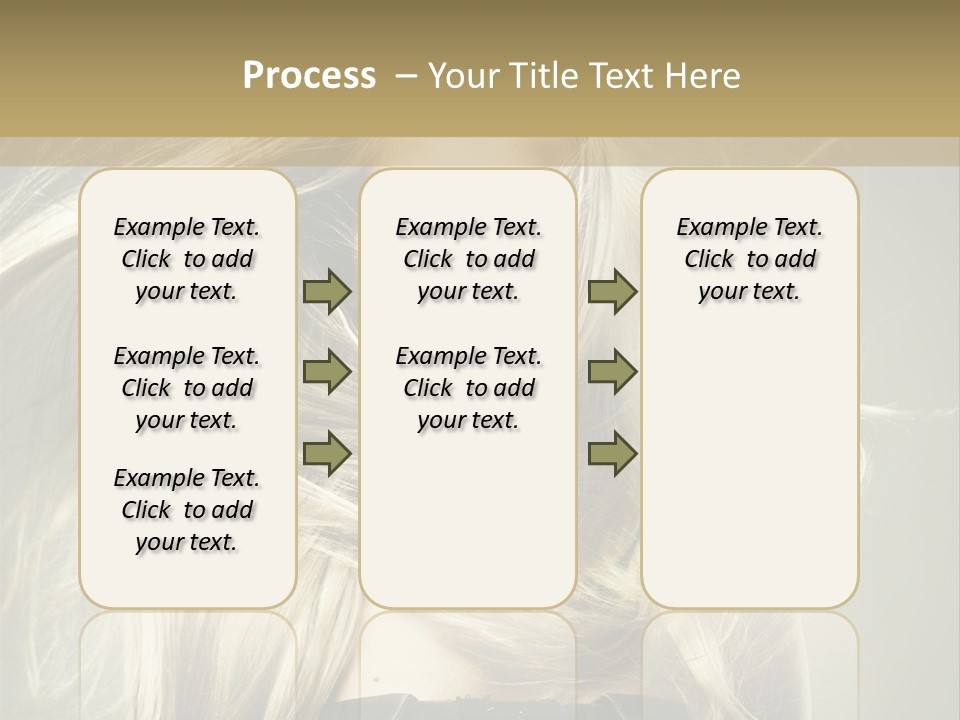 Process – Your Title Text Here

Example Text. Click to add your text.

Example Text. Click to add your text.

Example Text. Click to add your text.

Example Text. Click to add your text.

Example Text. Click to add your text.

Example Text. Click to add your text.